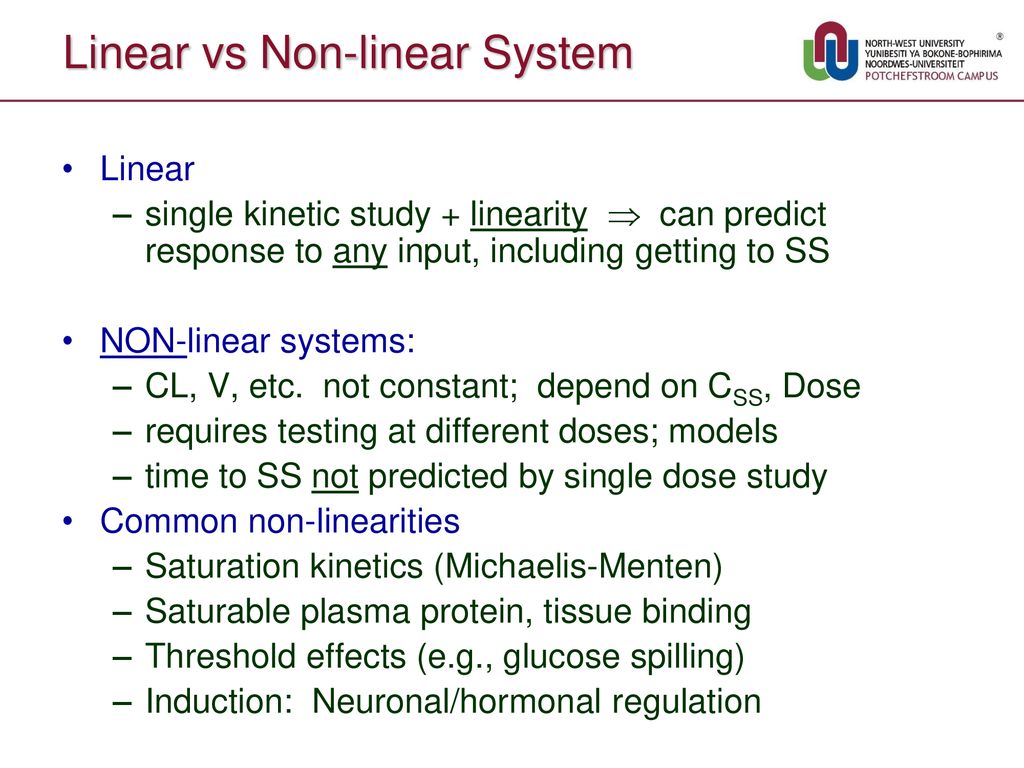 Linear vs Non-linear System

NORTH-WEST UNIVERSITY
YUNIBESITI YA BOKONE-BOPHIRIMA
NOORDWES-UNIVERSITEIT
POTCHEFSTROOM CAMPUS

®

• Linear
– single kinetic study + linearity $\Rightarrow$ can predict response to any input, including getting to SS

• NON-linear systems:
– CL, V, etc. not constant; depend on $C_{SS}$, Dose
– requires testing at different doses; models
– time to SS not predicted by single dose study
• Common non-linearities
– Saturation kinetics (Michaelis-Menten)
– Saturable plasma protein, tissue binding
– Threshold effects (e.g., glucose spilling)
– Induction: Neuronal/hormonal regulation